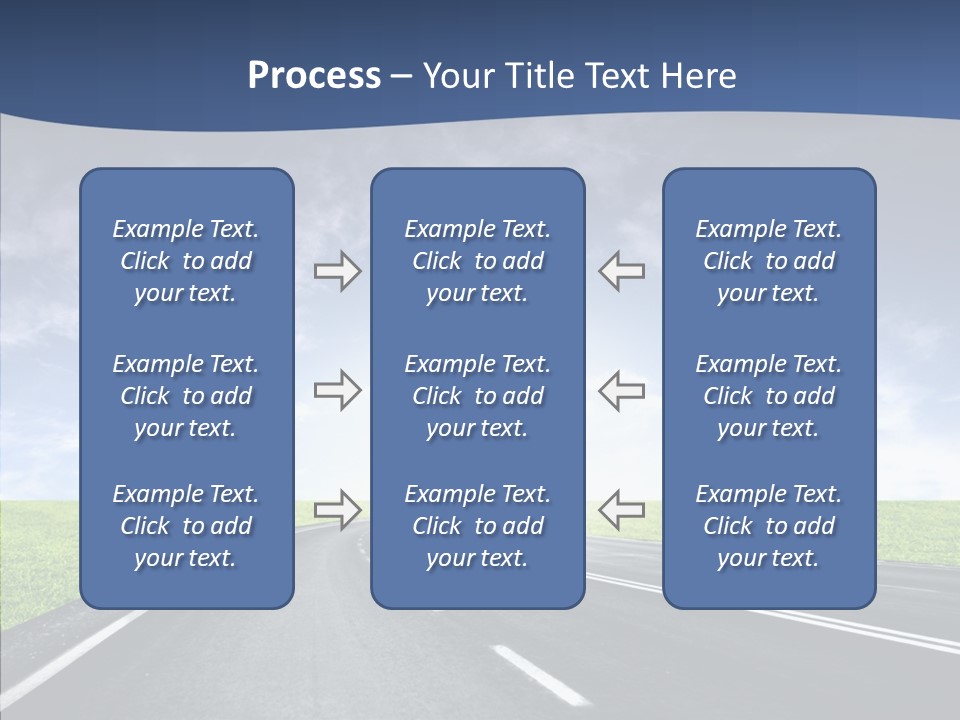 Process – Your Title Text Here

Example Text. Click to add your text.

Example Text. Click to add your text.

Example Text. Click to add your text.

Example Text. Click to add your text.

Example Text. Click to add your text.

Example Text. Click to add your text.

Example Text. Click to add your text.

Example Text. Click to add your text.

Example Text. Click to add your text.